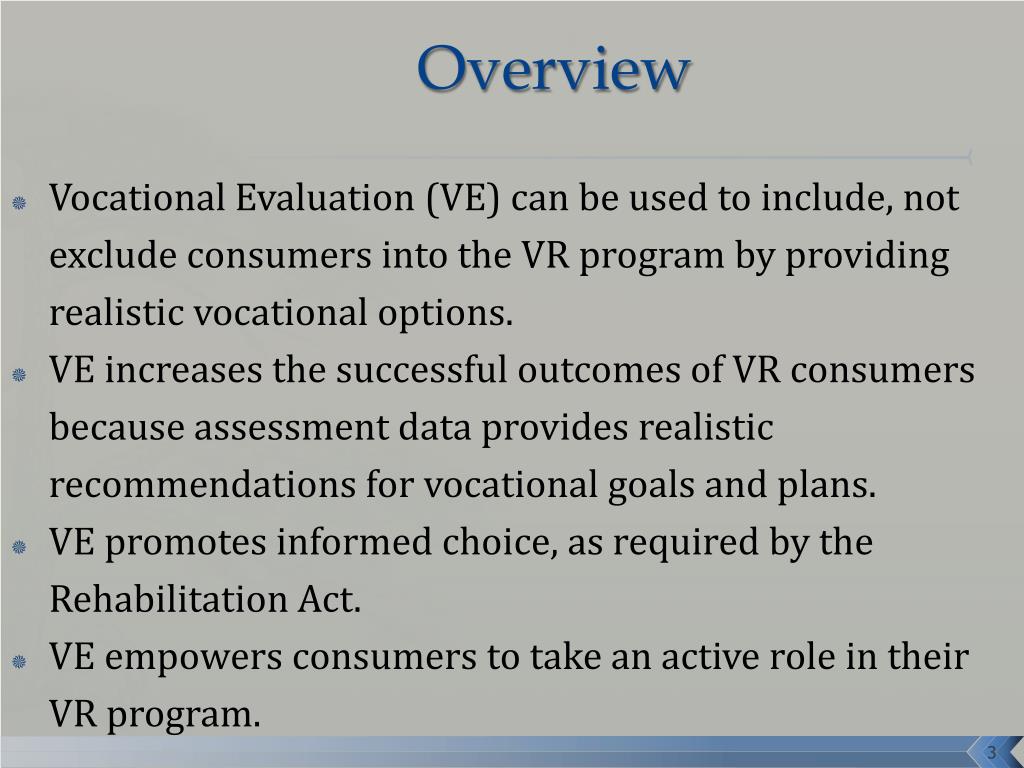 Overview

Vocational Evaluation (VE) can be used to include, not exclude consumers into the VR program by providing realistic vocational options.

VE increases the successful outcomes of VR consumers because assessment data provides realistic recommendations for vocational goals and plans.

VE promotes informed choice, as required by the Rehabilitation Act.

VE empowers consumers to take an active role in their VR program.

3